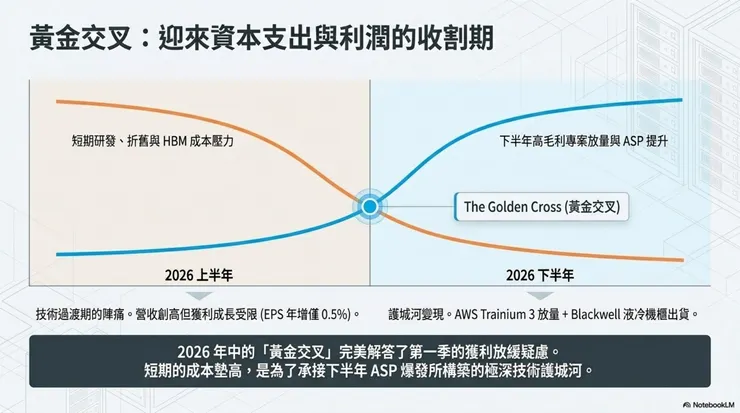 黃金交叉：迎來資本支出與利潤的收割期

短期研發、折舊與 HBM 成本壓力

下半年高毛利專案放量與 ASP 提升

The Golden Cross (黃金交叉)

2026 上半年

2026 下半年

技術過渡期的陣痛。營收創高但獲利成長受限 (EPS 年增僅 0.5%)。

護城河變現。AWS Trainium 3 放量 + Blackwell 液冷機櫃出貨。

2026 年中的「黃金交叉」完美解答了第一季的獲利放緩疑慮。
短期的成本墊高，是為了承接下半年 ASP 爆發所構築的極深技術護城河。

NotebookLM